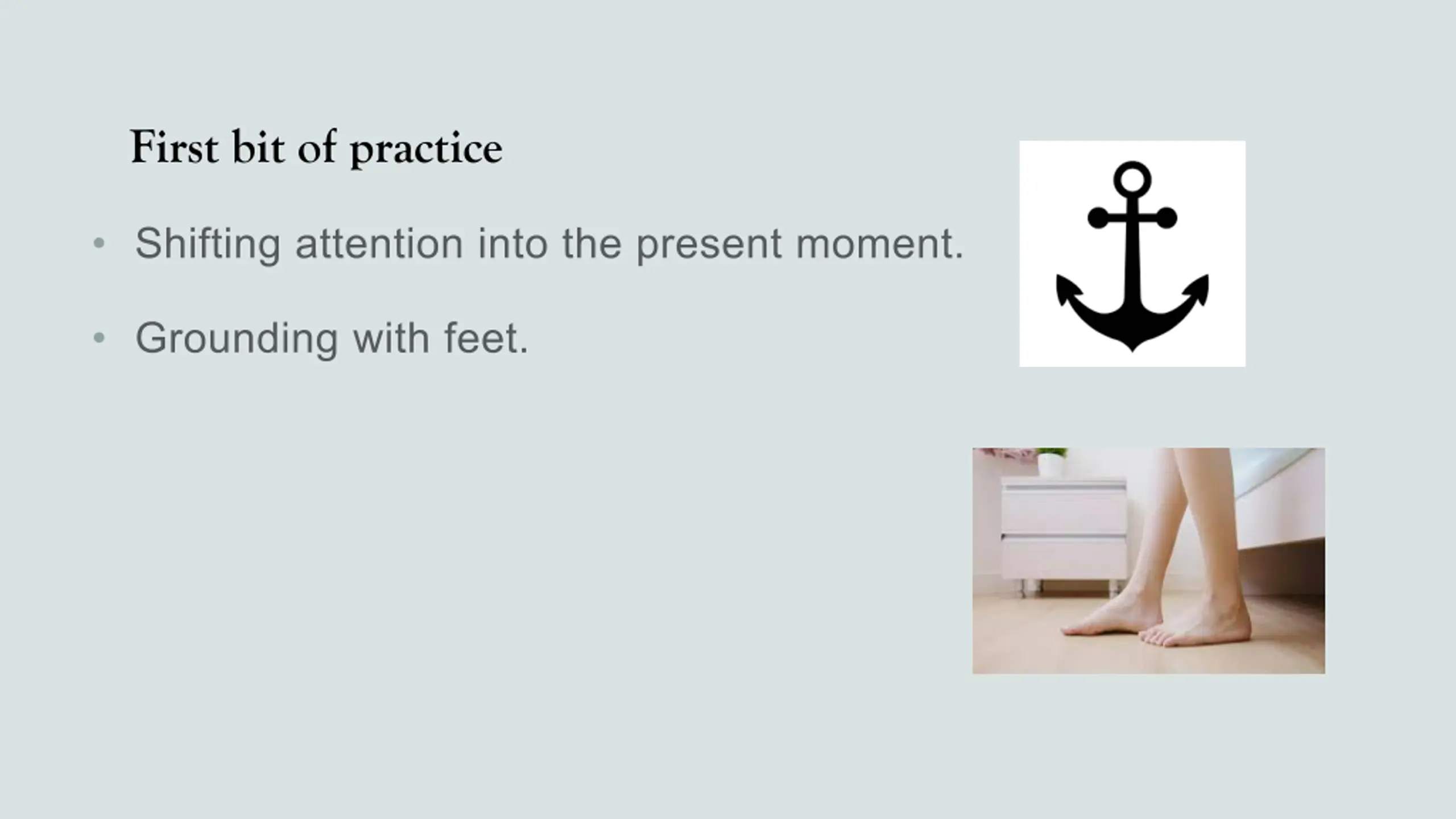 First bit of practice

• Shifting attention into the present moment.

• Grounding with feet.